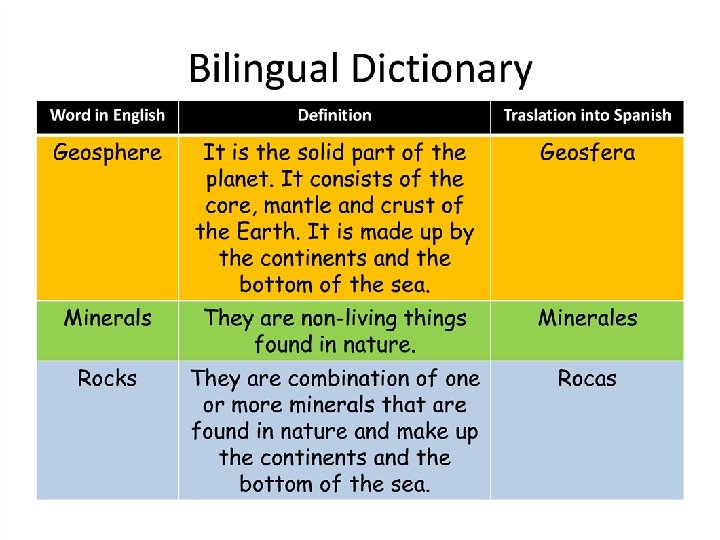 Bilingual Dictionary

| Word in English | Definition | Traslation into Spanish |
|---|---|---|
| Geosphere | It is the solid part of the planet. It consists of the core, mantle and crust of the Earth. It is made up by the continents and the bottom of the sea. | Geosfera |
| Minerals | They are non-living things found in nature. | Minerales |
| Rocks | They are combination of one or more minerals that are found in nature and make up the continents and the bottom of the sea. | Rocas |